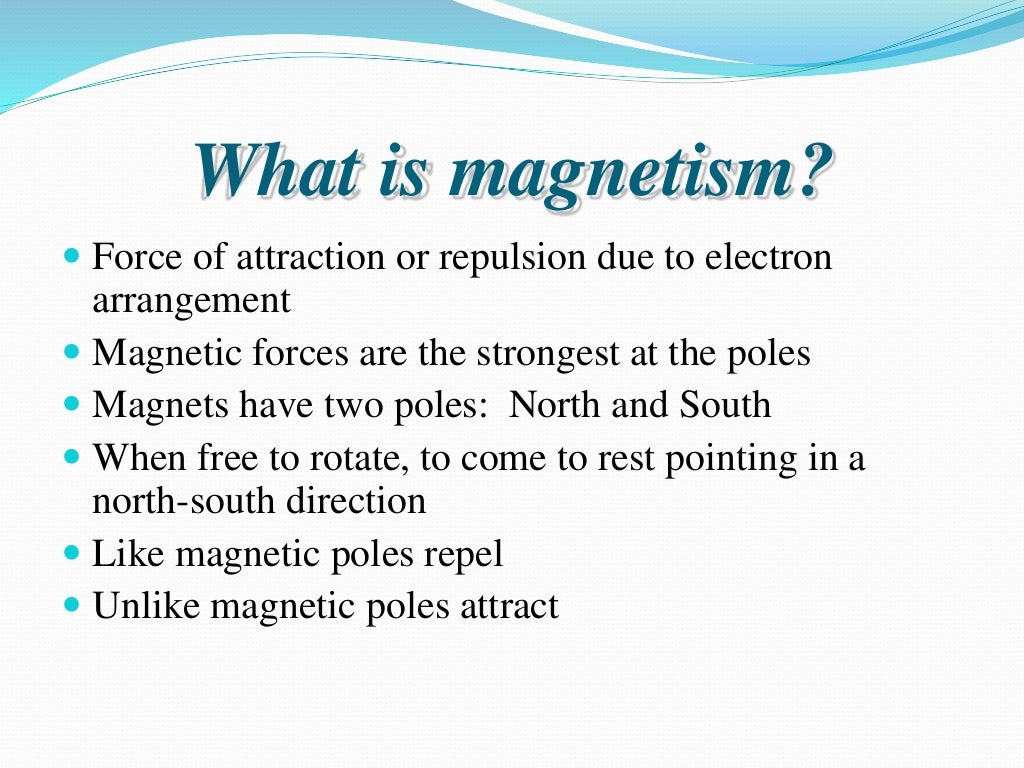 What is magnetism?

- Force of attraction or repulsion due to electron arrangement
- Magnetic forces are the strongest at the poles
- Magnets have two poles:  North and South
- When free to rotate, to come to rest pointing in a north-south direction
- Like magnetic poles repel
- Unlike magnetic poles attract